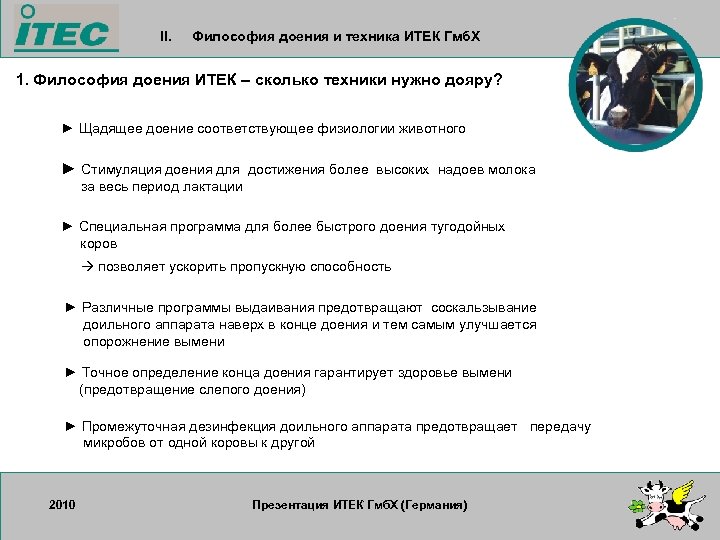 ITEC

II. Философия доения и техника ИТЕК ГмбХ

1. Философия доения ИТЕК – сколько техники нужно дояру?

► Щадящее доение соответствующее физиологии животного

► Стимуляция доения для достижения более высоких надоев молока за весь период лактации

► Специальная программа для более быстрого доения тугодойных коров

→ позволяет ускорить пропускную способность

► Различные программы выдаивания предотвращают соскальзывание доильного аппарата наверх в конце доения и тем самым улучшается опорожнение вымени

► Точное определение конца доения гарантирует здоровье вымени (предотвращение слепого доения)

► Промежуточная дезинфекция доильного аппарата предотвращает передачу микробов от одной коровы к другой

2010

Презентация ИТЕК ГмбХ (Германия)